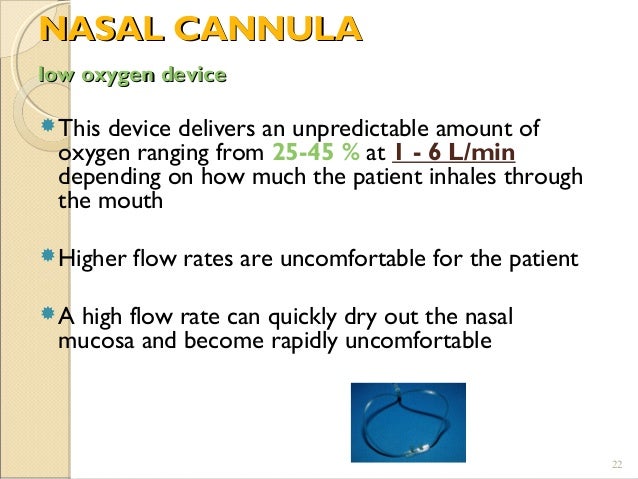 NASAL CANNULA

low oxygen device

This device delivers an unpredictable amount of oxygen ranging from 25-45 % at 1 - 6 L/min depending on how much the patient inhales through the mouth

Higher flow rates are uncomfortable for the patient

A high flow rate can quickly dry out the nasal mucosa and become rapidly uncomfortable

22